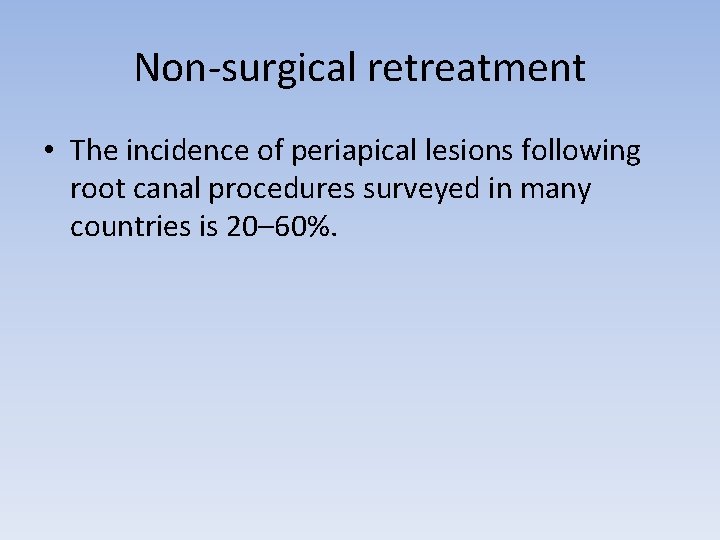 Non-surgical retreatment

• The incidence of periapical lesions following root canal procedures surveyed in many countries is 20–60%.